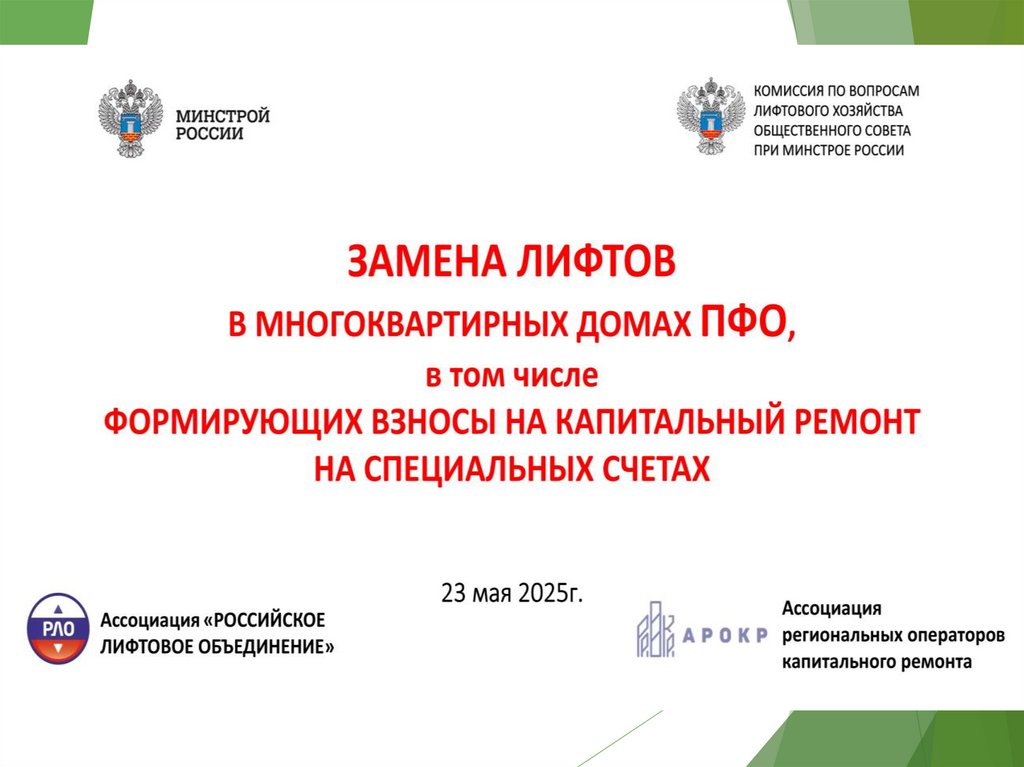 МИНСТРОЙ РОССИИ

КОМИССИЯ ПО ВОПРОСАМ ЛИФТОВОГО ХОЗЯЙСТВА ОБЩЕСТВЕННОГО СОВЕТА ПРИ МИНСТРОЕ РОССИИ

ЗАМЕНА ЛИФТОВ
В МНОГОКВАРТИРНЫХ ДОМАХ ПФО,
в том числе
ФОРМИРУЮЩИХ ВЗНОСЫ НА КАПИТАЛЬНЫЙ РЕМОНТ НА СПЕЦИАЛЬНЫХ СЧЕТАХ

23 мая 2025г.

РЛО

Ассоциация «РОССИЙСКОЕ ЛИФТОВОЕ ОБЪЕДИНЕНИЕ»

АРОКР

Ассоциация региональных операторов капитального ремонта